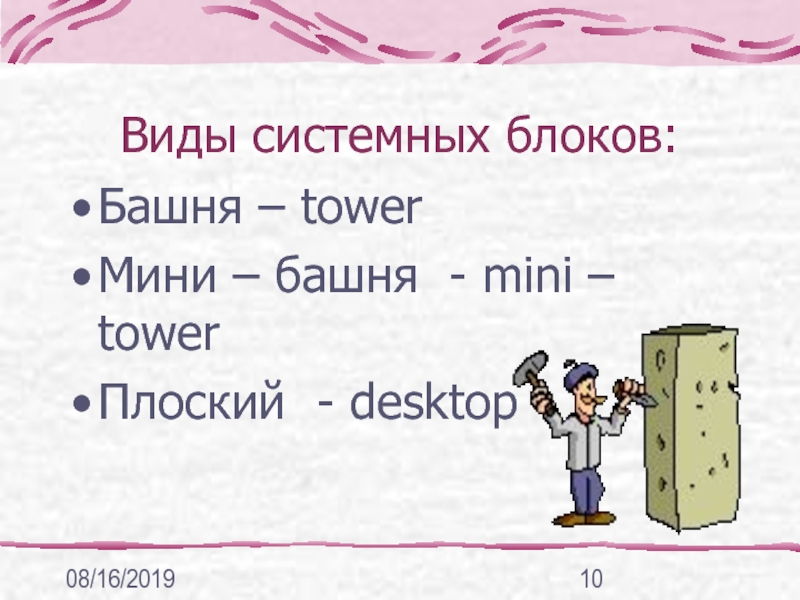 Виды системных блоков:

• Башня – tower
• Мини – башня - mini – tower
• Плоский - desktop

08/16/2019

10